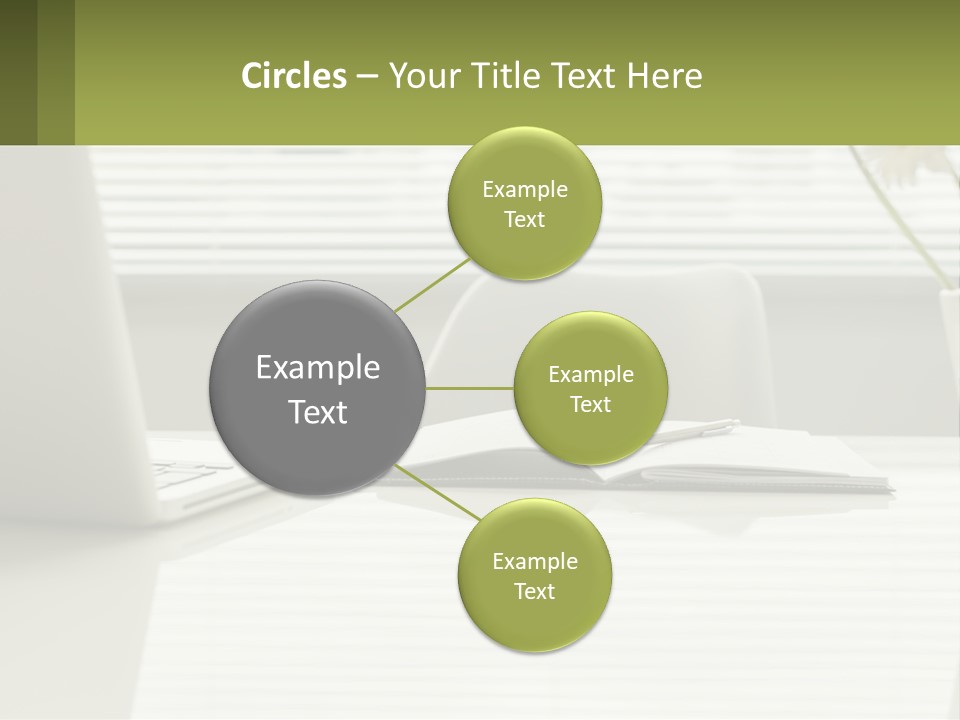 Circles – Your Title Text Here

Example Text

Example Text

Example Text

Example Text